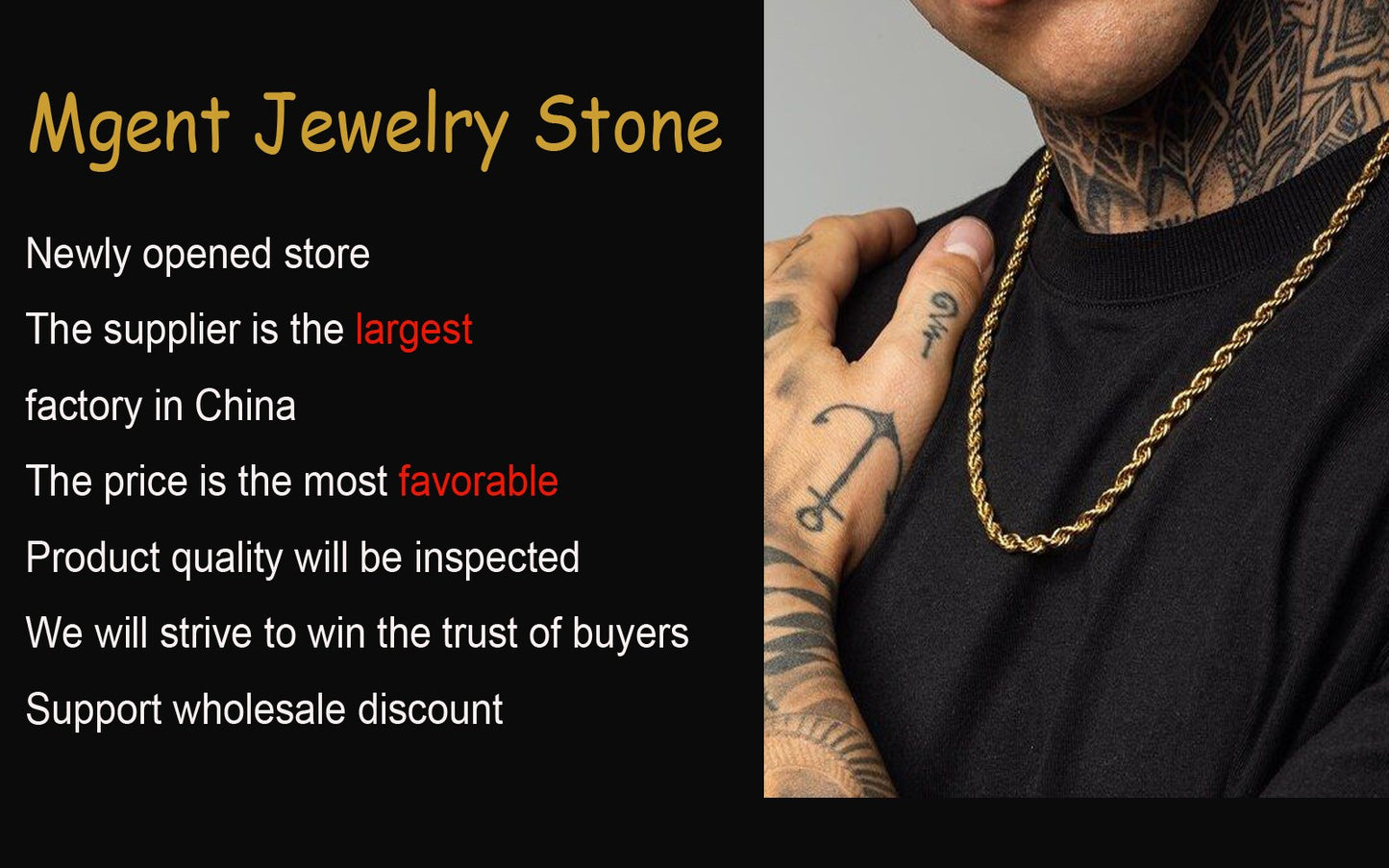 Mgent Jewelry Stone

Newly opened store

The supplier is the largest factory in China

The price is the most favorable

Product quality will be inspected

We will strive to win the trust of buyers

Support wholesale discount